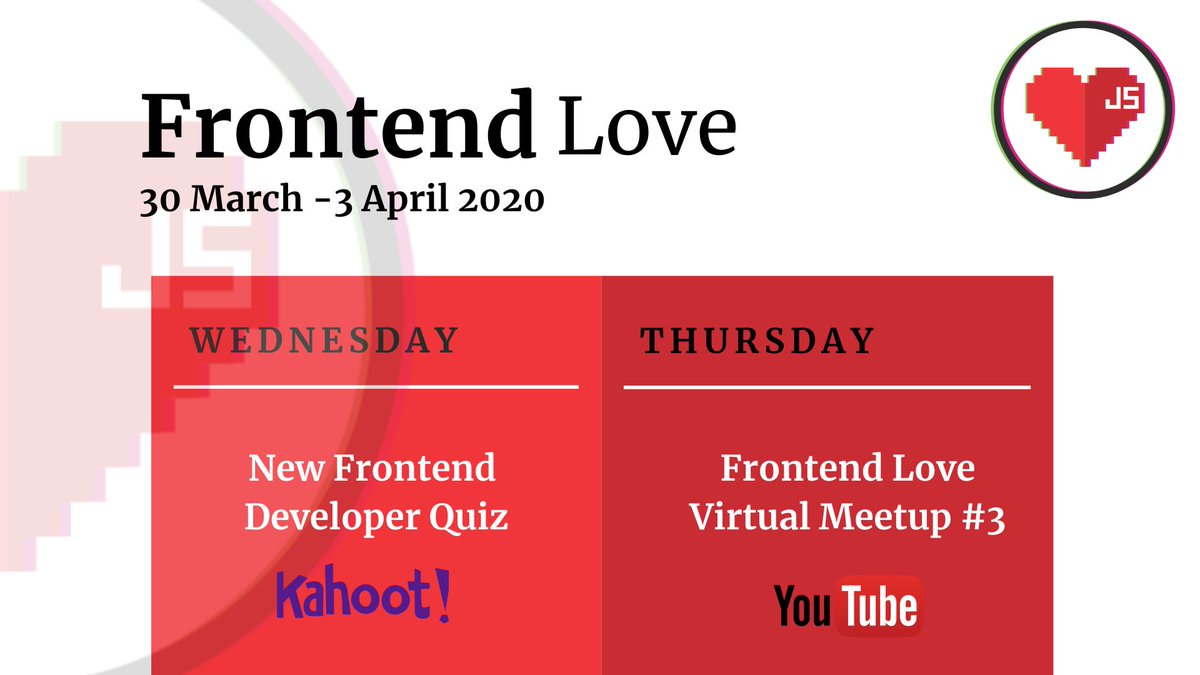 Frontend Love
30 March -3 April 2020

JS

WEDNESDAY

New Frontend Developer Quiz

Kahoot!

THURSDAY

Frontend Love Virtual Meetup #3

YouTube